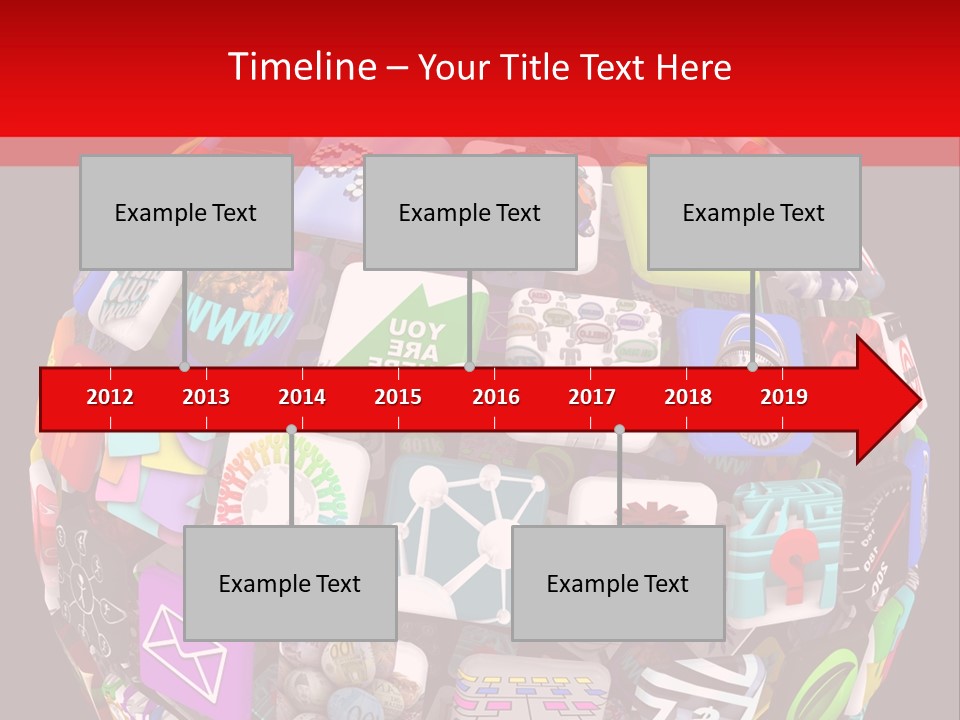 Timeline – Your Title Text Here

Example Text

Example Text

Example Text

2012 2013 2014 2015 2016 2017 2018 2019

Example Text

Example Text